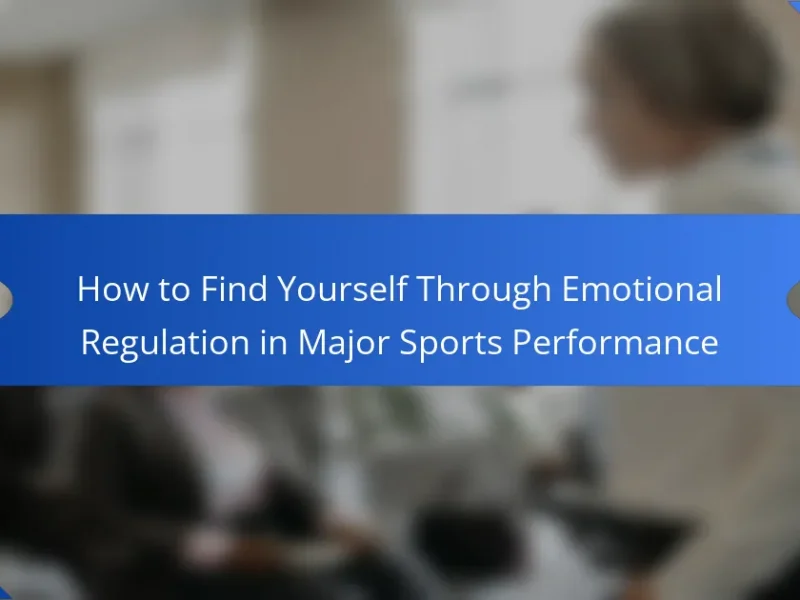 How to Find Yourself Through Emotional Regulation in Major Sports Performance